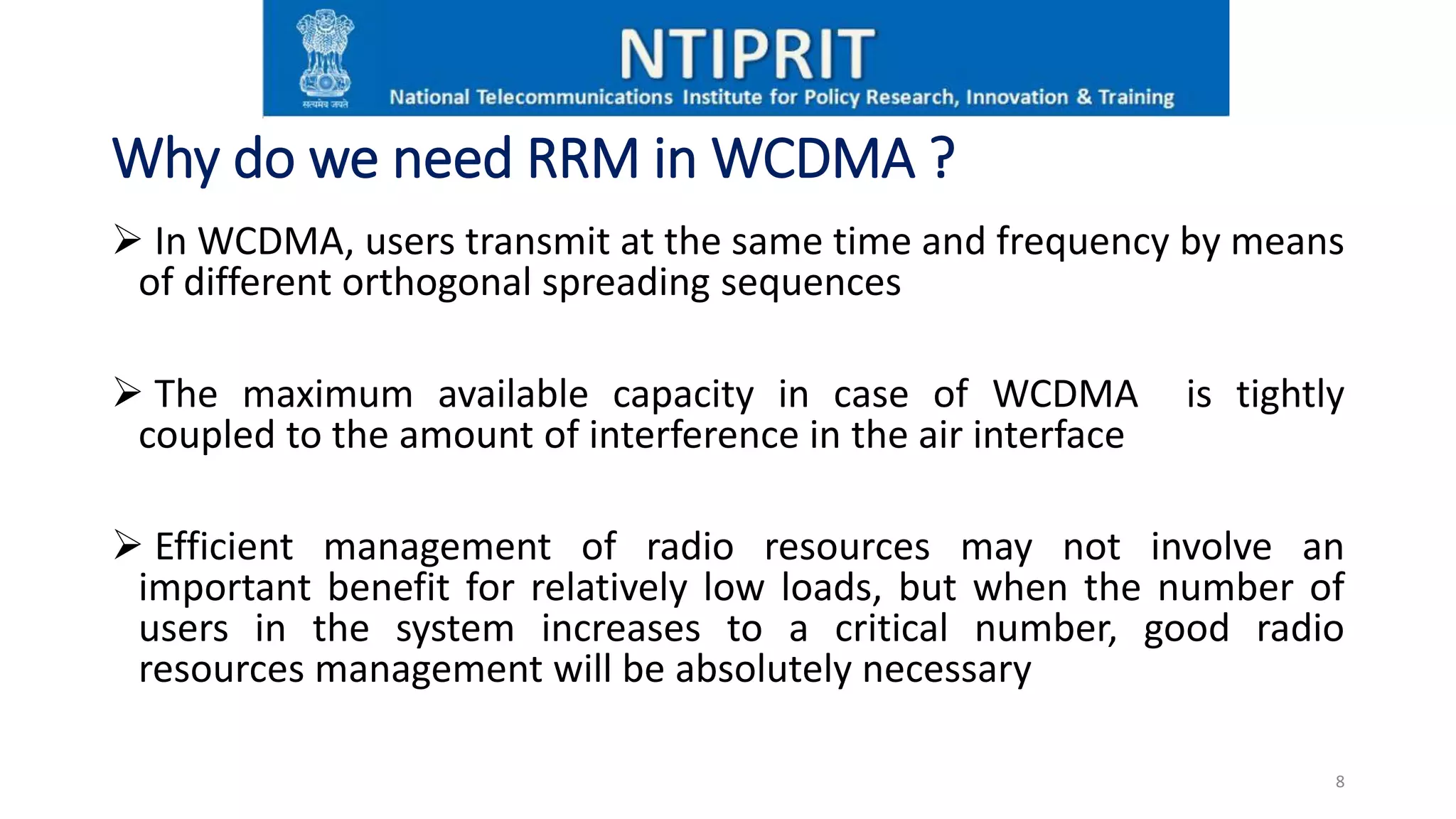 सत्यमेव जयते

NTIPRIT

National Telecommunications Institute for Policy Research, Innovation & Training

Why do we need RRM in WCDMA ?

➢ In WCDMA, users transmit at the same time and frequency by means of different orthogonal spreading sequences

➢ The maximum available capacity in case of WCDMA is tightly coupled to the amount of interference in the air interface

➢ Efficient management of radio resources may not involve an important benefit for relatively low loads, but when the number of users in the system increases to a critical number, good radio resources management will be absolutely necessary

8